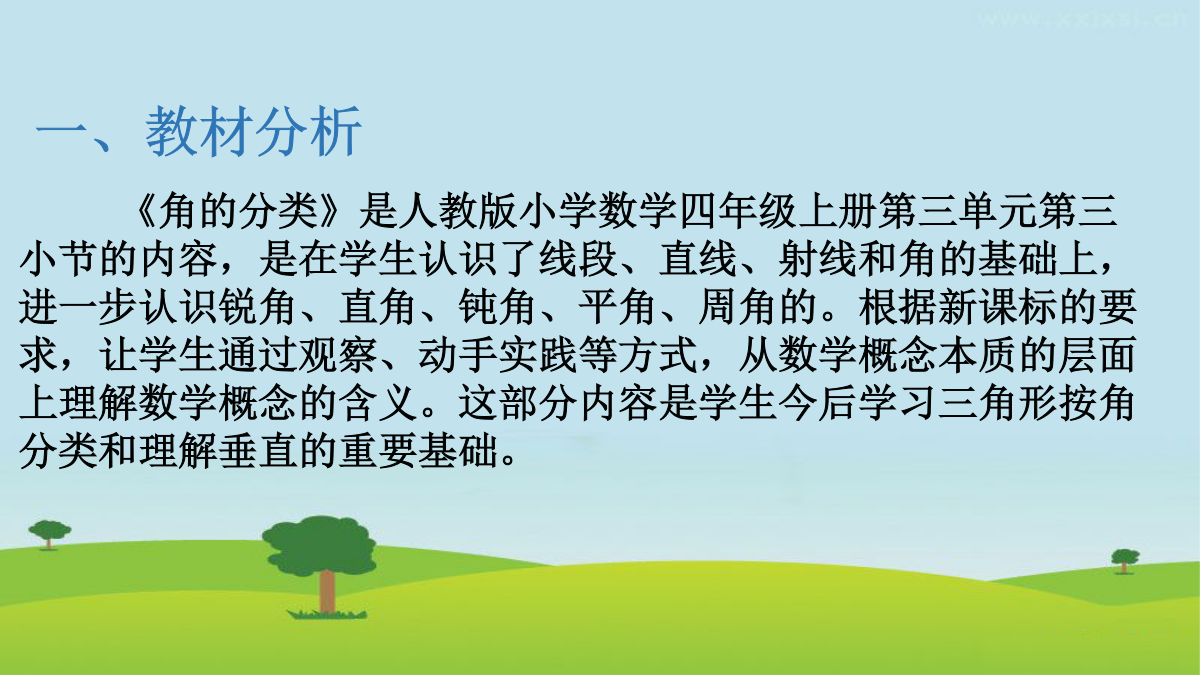 www.xxjxsj.cn

一、教材分析

《角的分类》是人教版小学数学四年级上册第三单元第三小节的内容，是在学生认识了线段、直线、射线和角的基础上，进一步认识锐角、直角、钝角、平角、周角的。根据新课标的要求，让学生通过观察、动手实践等方式，从数学概念本质的层面上理解数学概念的含义。这部分内容是学生今后学习三角形按角分类和理解垂直的重要基础。